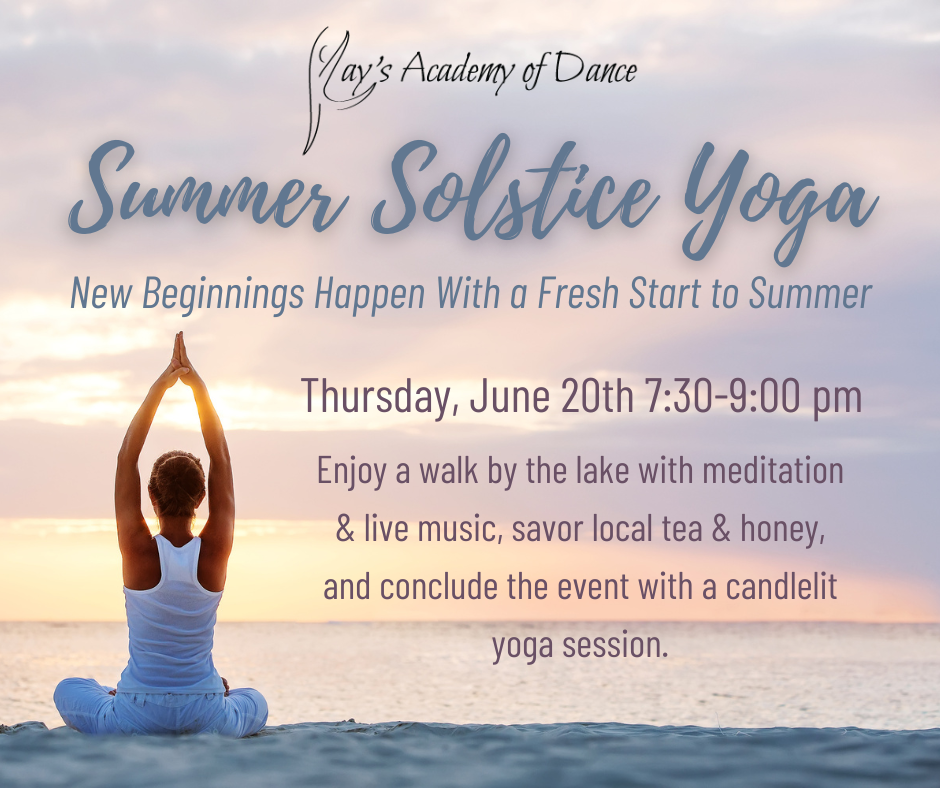 Kay's Academy of Dance

Summer Solstice Yoga

New Beginnings Happen With a Fresh Start to Summer

Thursday, June 20th 7:30-9:00 pm

Enjoy a walk by the lake with meditation & live music, savor local tea & honey, and conclude the event with a candlelit yoga session.